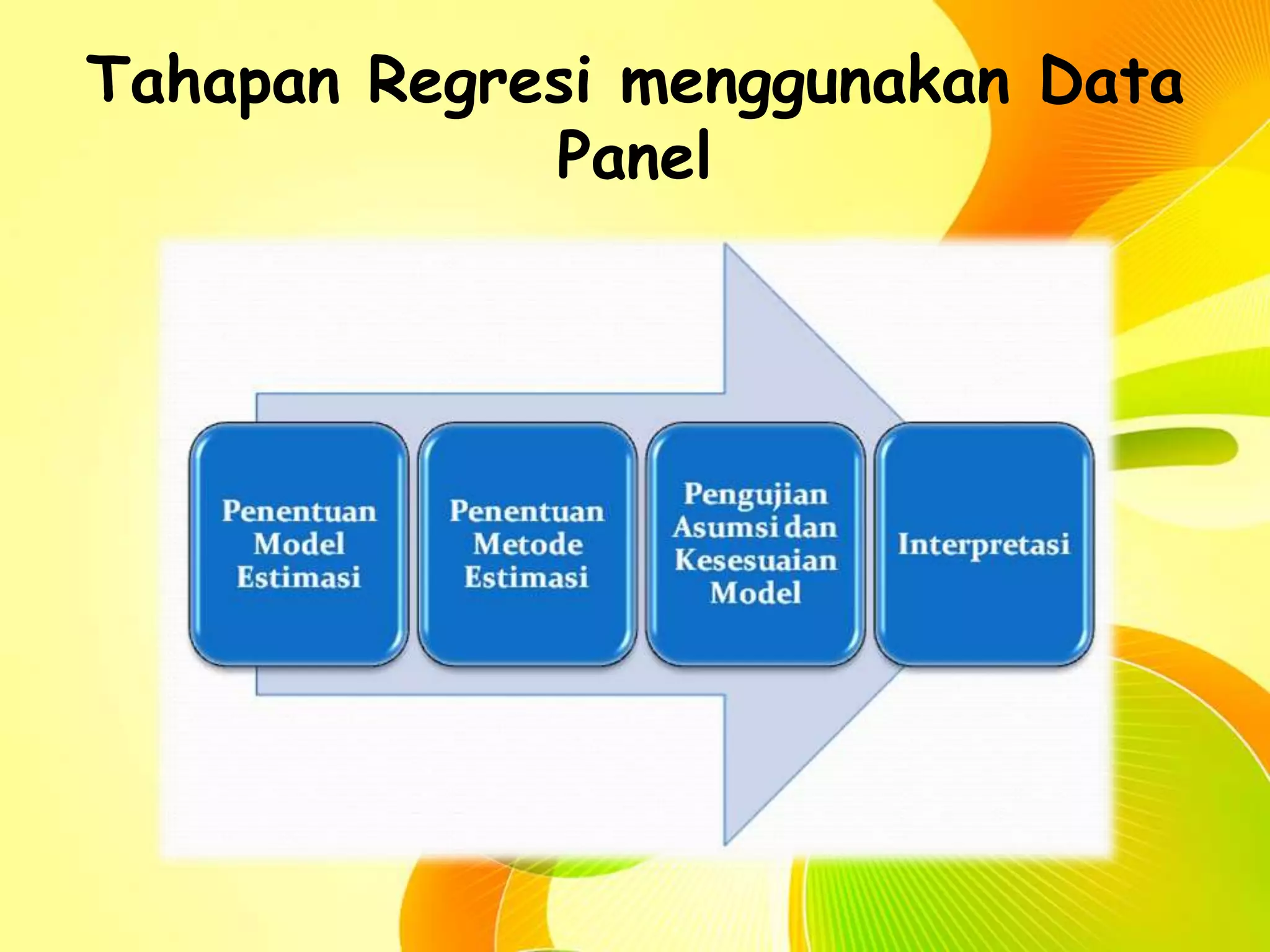 Tahapan Regresi menggunakan Data Panel

Penentuan Model Estimasi

Penentuan Metode Estimasi

Pengujian Asumsi dan Kesesuaian Model

Interpretasi